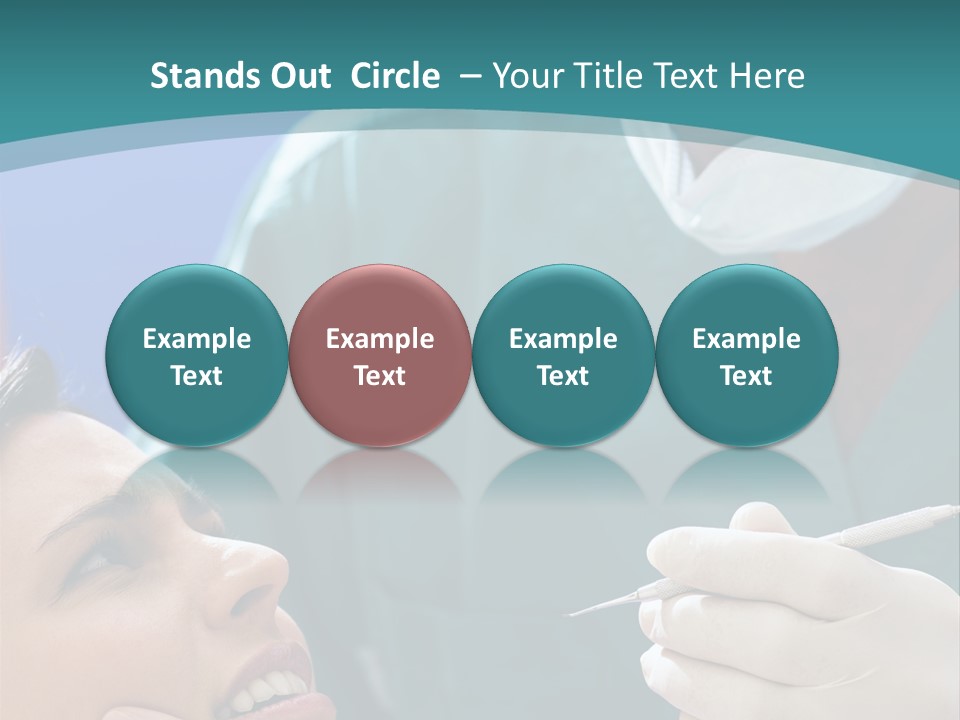 Stands Out Circle – Your Title Text Here

Example Text

Example Text

Example Text

Example Text